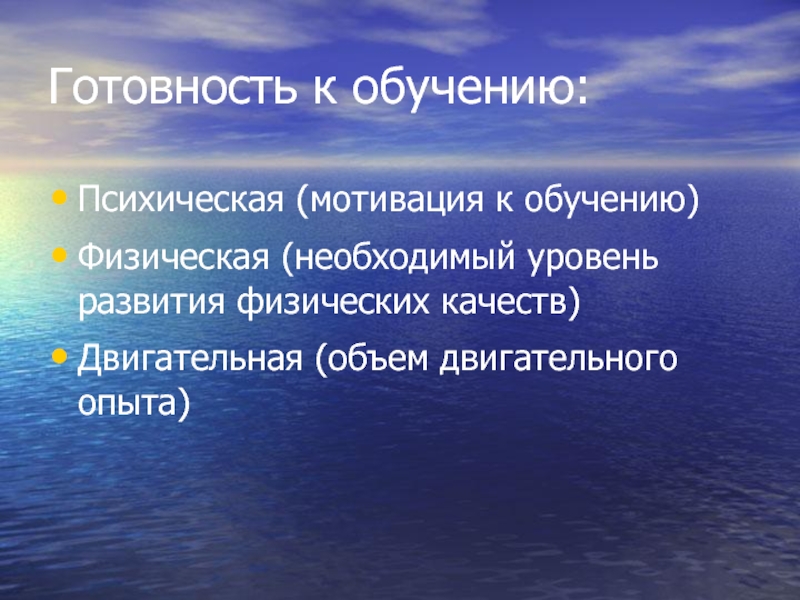 Готовность к обучению:

• Психическая (мотивация к обучению)
• Физическая (необходимый уровень развития физических качеств)
• Двигательная (объем двигательного опыта)